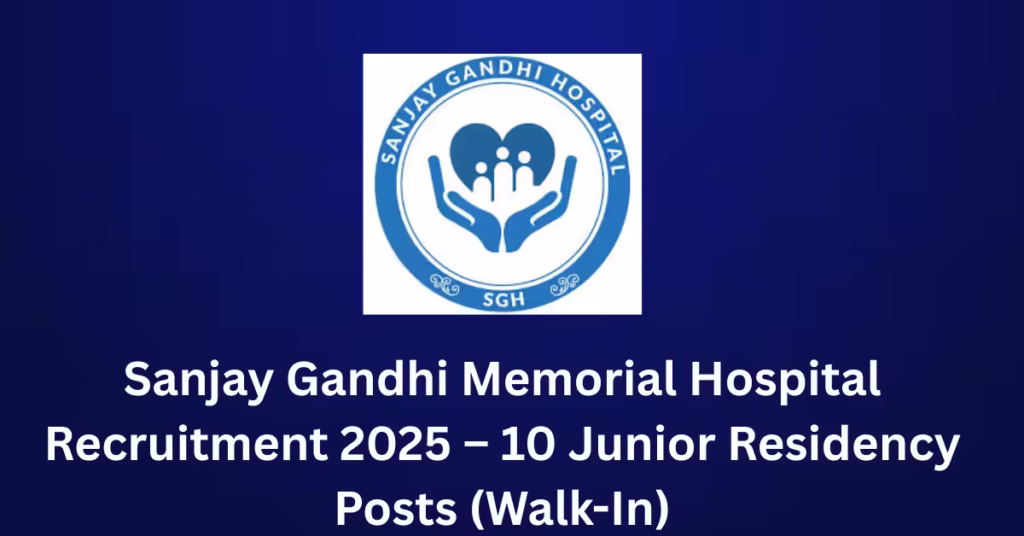 SANJAY GANDHI HOSPITAL
SGH

Sanjay Gandhi Memorial Hospital Recruitment 2025 – 10 Junior Residency Posts (Walk-In)